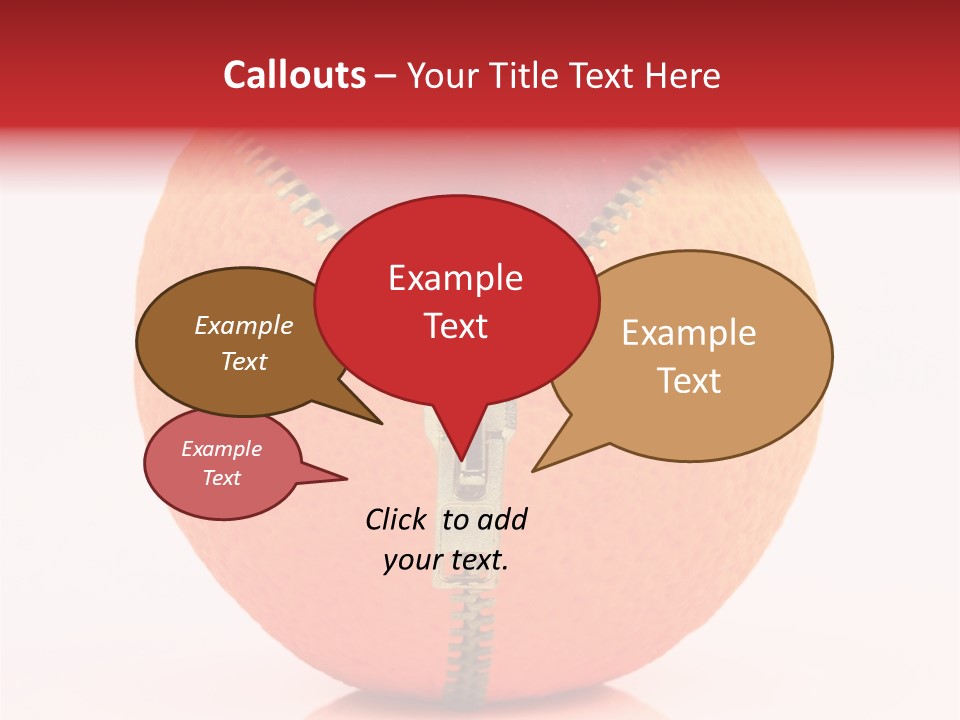 Callouts – Your Title Text Here

Example Text

Example Text

Example Text

Example Text

Click to add your text.